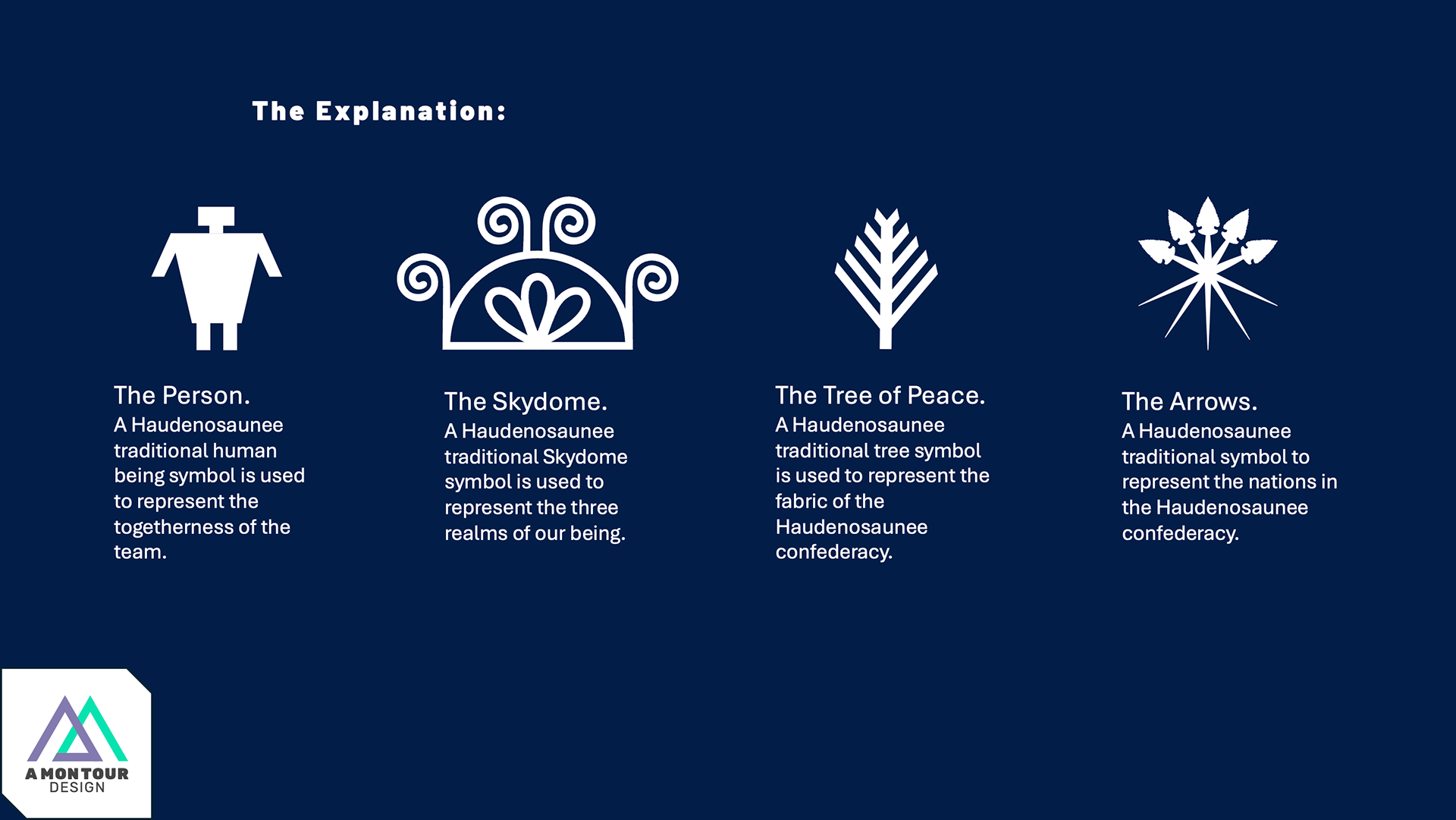 The Explanation:

The Person.
A Haudenosaunee traditional human being symbol is used to represent the togetherness of the team.

The Skydome.
A Haudenosaunee traditional Skydome symbol is used to represent the three realms of our being.

The Tree of Peace.
A Haudenosaunee traditional tree symbol is used to represent the fabric of the Haudenosaunee confederacy.

The Arrows.
A Haudenosaunee traditional symbol to represent the nations in the Haudenosaunee confederacy.

A MONTOUR
DESIGN